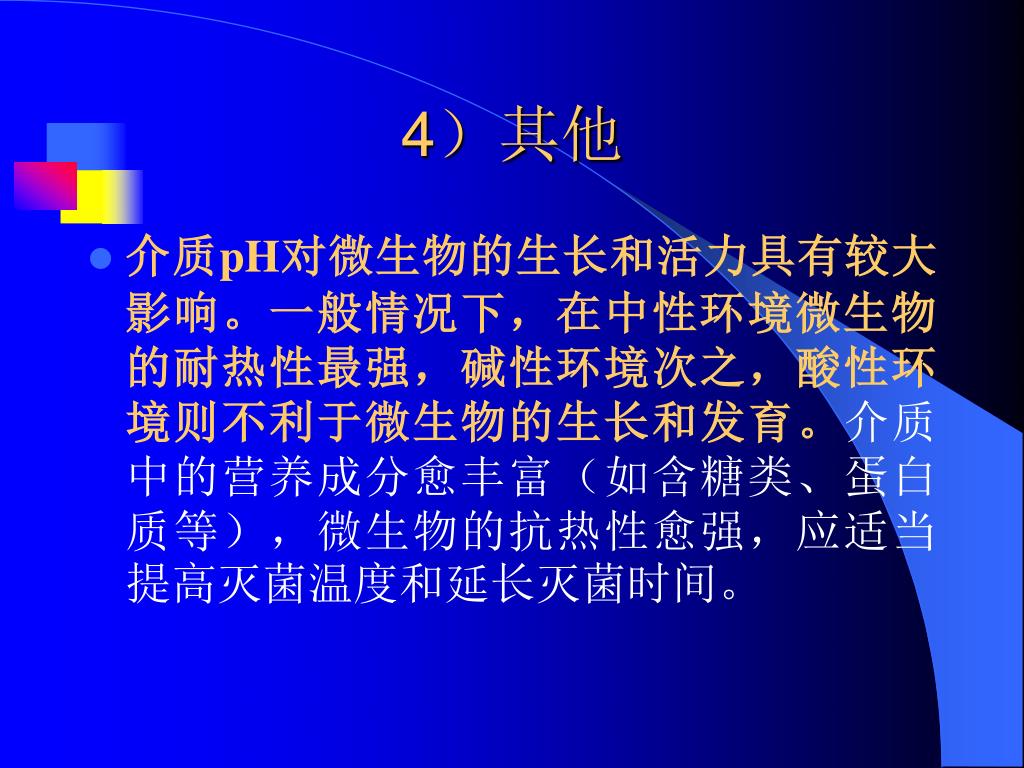 4）其他

介质pH对微生物的生长和活力具有较大影响。一般情况下，在中性环境微生物的耐热性最强，碱性环境次之，酸性环境则不利于微生物的生长和发育。介质中的营养成分愈丰富（如含糖类、蛋白质等），微生物的抗热性愈强，应适当提高灭菌温度和延长灭菌时间。